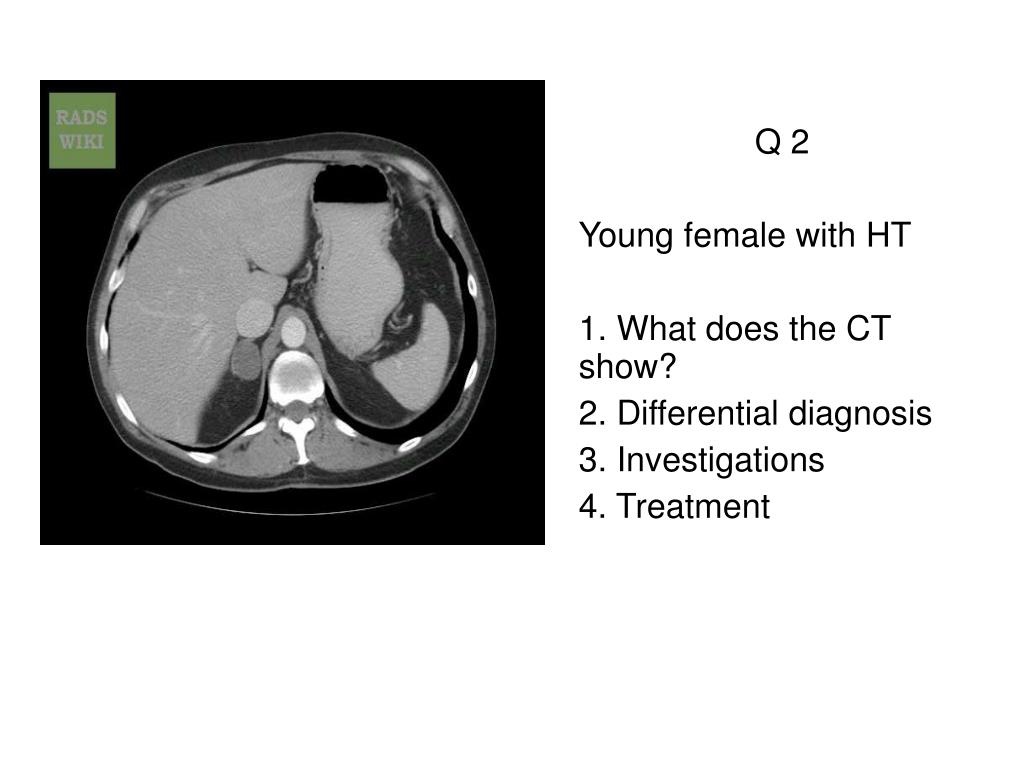 RADS
WIKI

Q 2

Young female with HT

1. What does the CT show?
2. Differential diagnosis
3. Investigations
4. Treatment